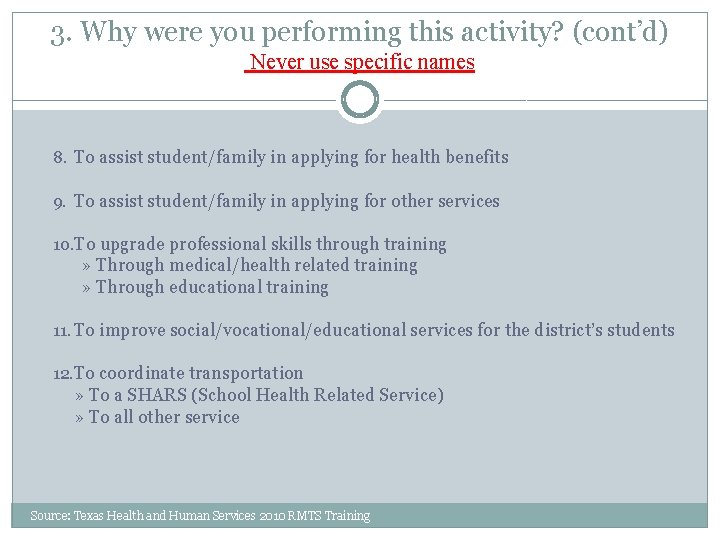 3. Why were you performing this activity? (cont'd)
Never use specific names

8. To assist student/family in applying for health benefits

9. To assist student/family in applying for other services

10.To upgrade professional skills through training
» Through medical/health related training
» Through educational training

11. To improve social/vocational/educational services for the district's students

12.To coordinate transportation
» To a SHARS (School Health Related Service)
» To all other service

Source: Texas Health and Human Services 2010 RMTS Training